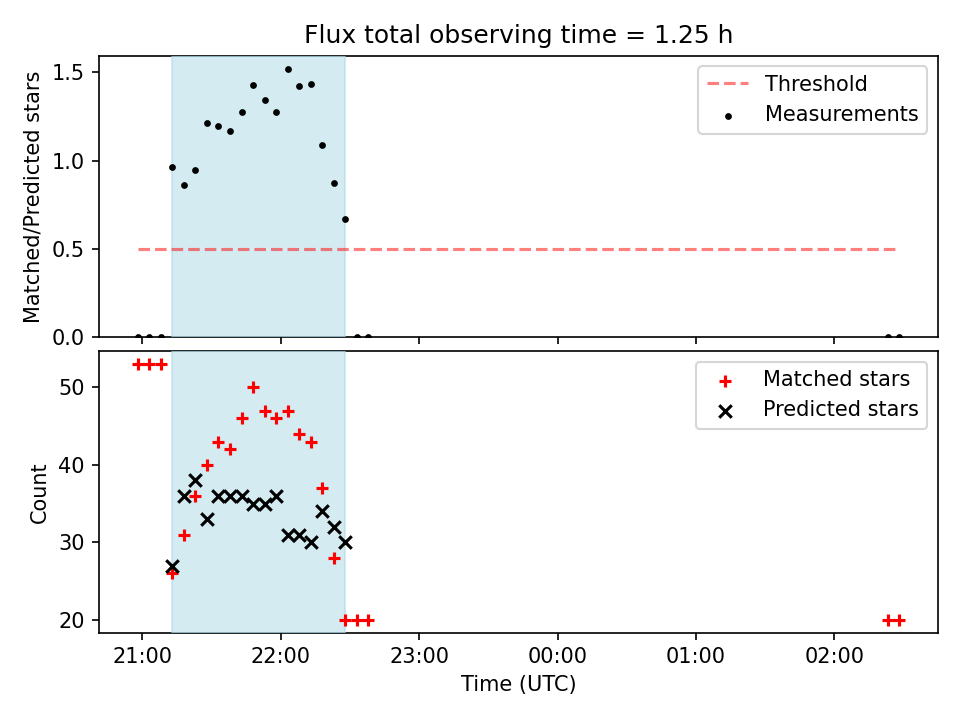 Flux total observing time = 1.25 h

Matched/Predicted stars
1.5
1.0
0.5
0.0

Threshold
Measurements

Count
50
40
30
20

Matched stars
Predicted stars

21:00
22:00
23:00
00:00
01:00
02:00
Time (UTC)